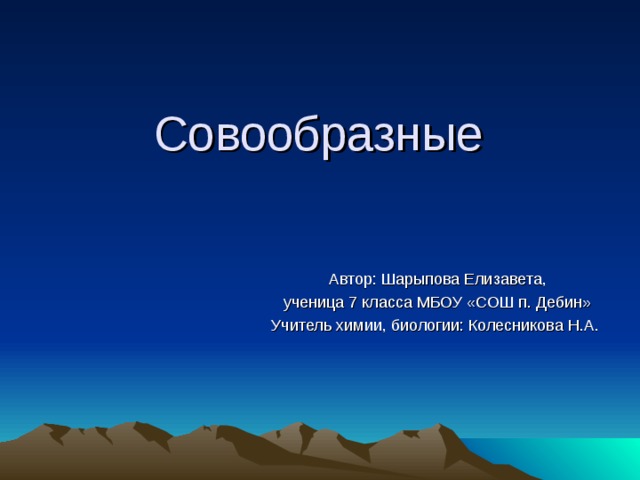 Совообразные

Автор: Шарыпова Елизавета,
ученица 7 класса МБОУ «СОШ п. Дебин»
Учитель химии, биологии: Колесникова Н.А.